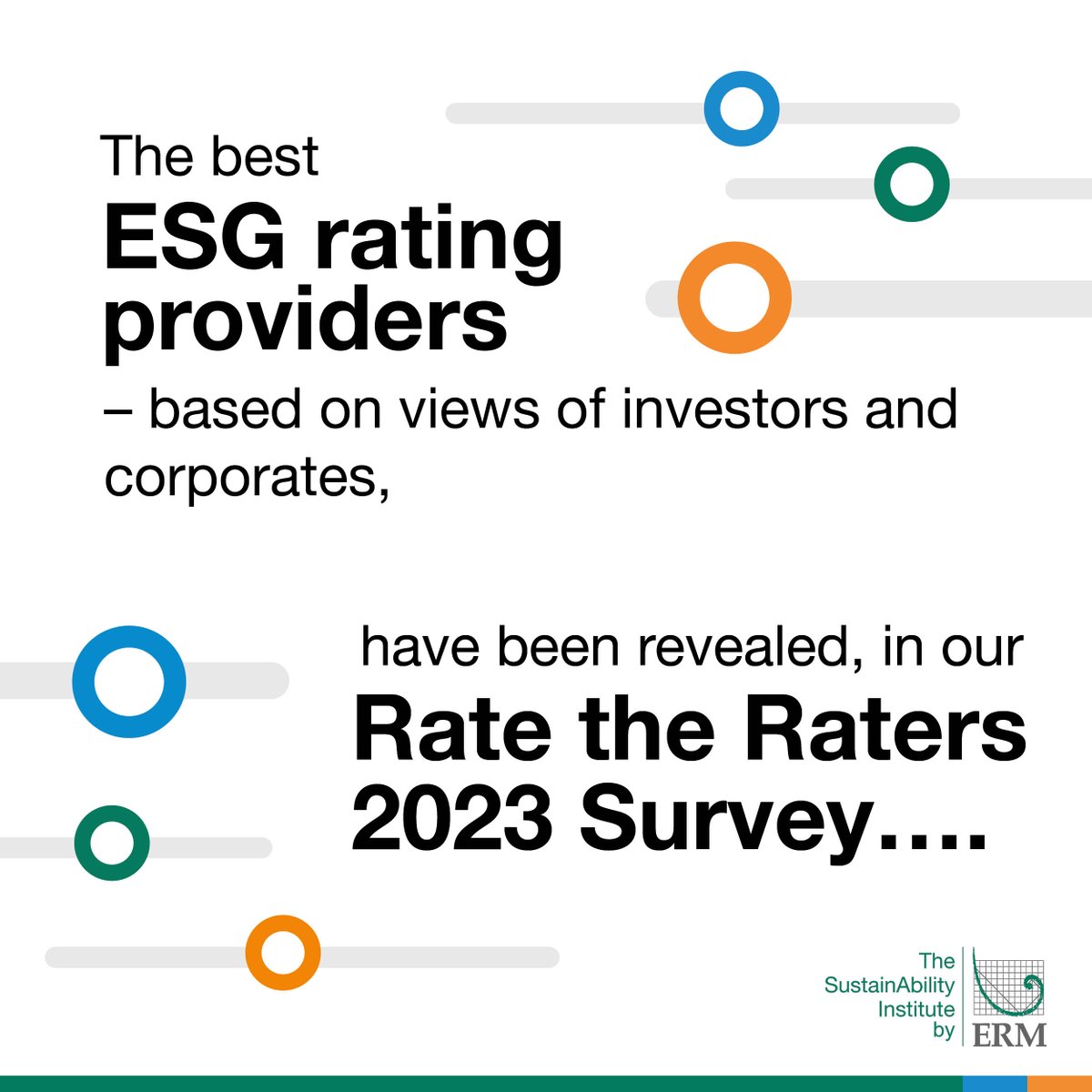 The best
ESG rating providers
– based on views of investors and corporates,

have been revealed, in our
Rate the Raters 2023 Survey….

The SustainAbility Institute by
ERM